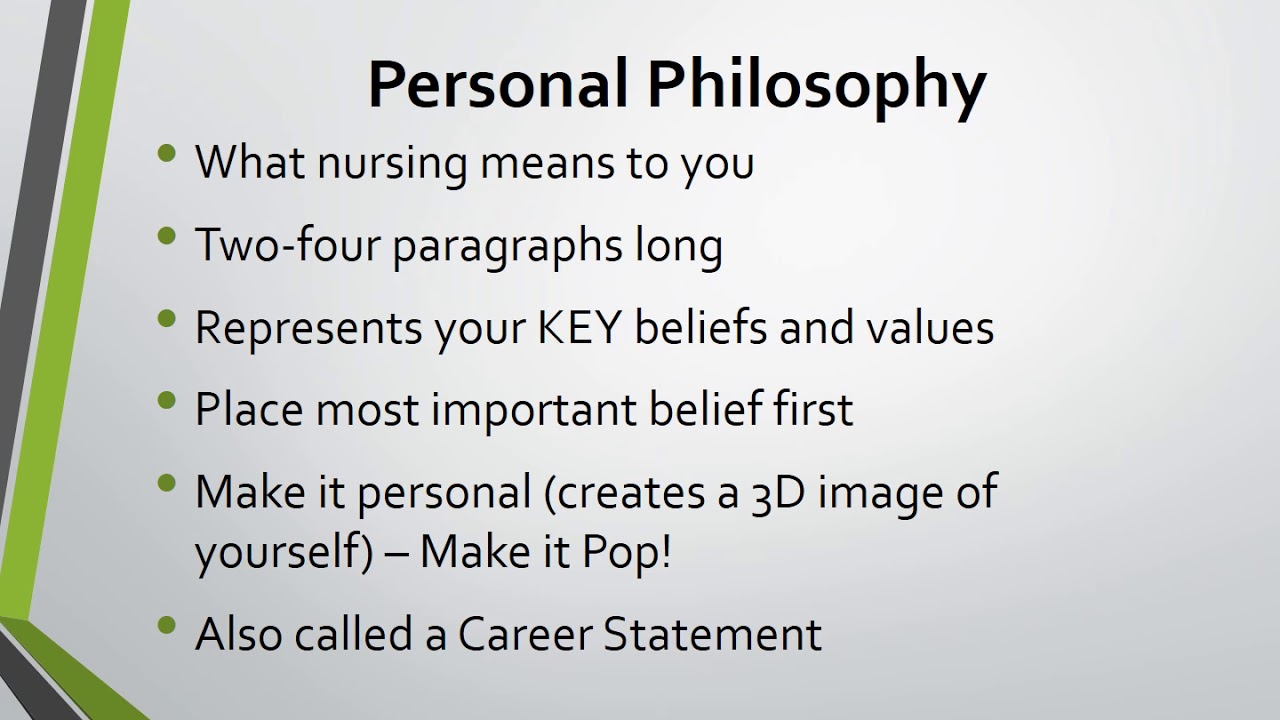 Personal Philosophy

• What nursing means to you
• Two-four paragraphs long
• Represents your KEY beliefs and values
• Place most important belief first
• Make it personal (creates a 3D image of yourself) – Make it Pop!
• Also called a Career Statement